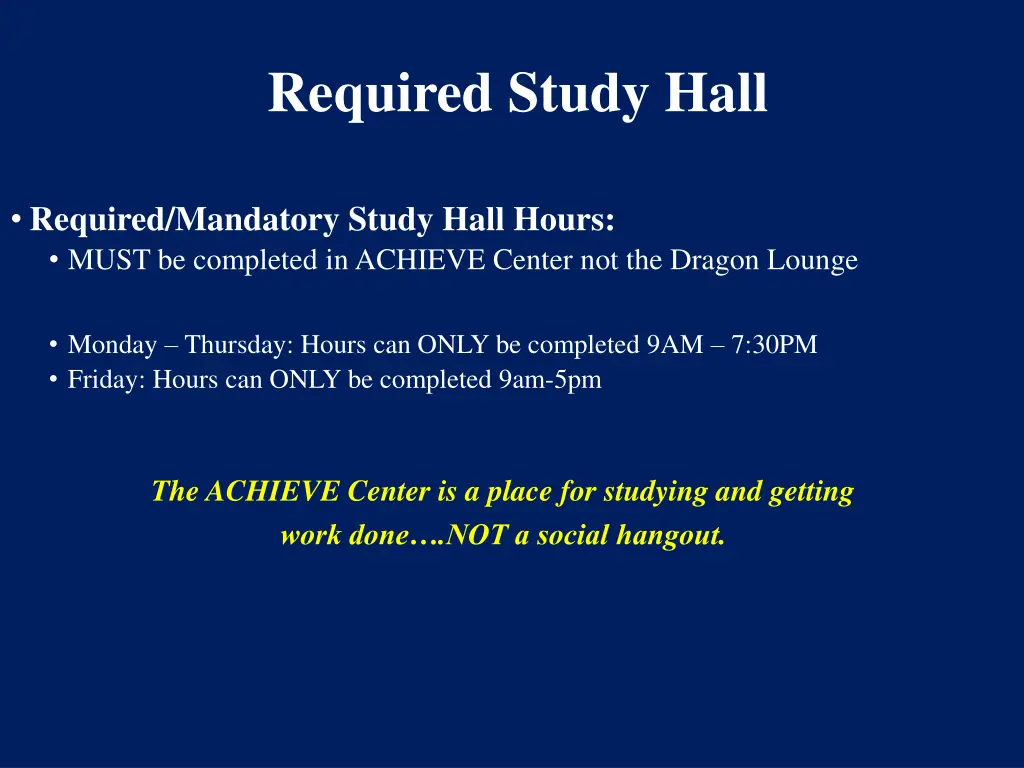 Required Study Hall

• Required/Mandatory Study Hall Hours:
  • MUST be completed in ACHIEVE Center not the Dragon Lounge

  • Monday – Thursday: Hours can ONLY be completed 9AM – 7:30PM
  • Friday: Hours can ONLY be completed 9am-5pm

The ACHIEVE Center is a place for studying and getting work done….NOT a social hangout.